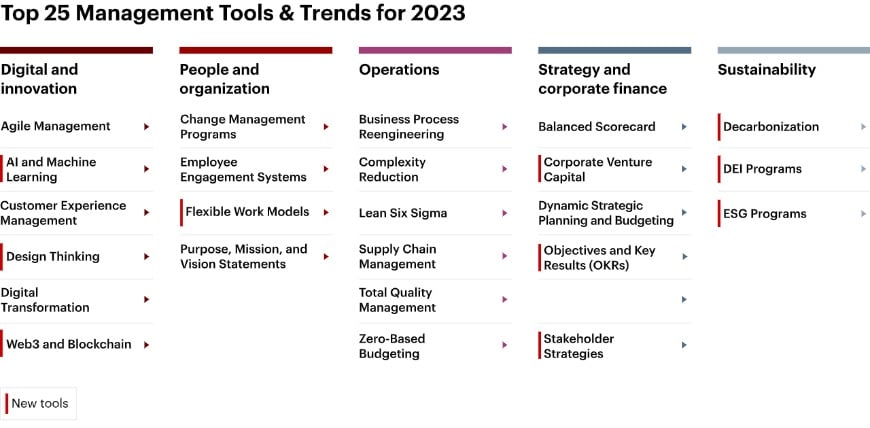 Top 25 Management Tools & Trends for 2023

Digital and innovation

Agile Management

AI and Machine Learning

Customer Experience Management

Design Thinking

Digital Transformation

Web3 and Blockchain

People and organization

Change Management Programs

Employee Engagement Systems

Flexible Work Models

Purpose, Mission, and Vision Statements

Operations

Business Process Reengineering

Complexity Reduction

Lean Six Sigma

Supply Chain Management

Total Quality Management

Zero-Based Budgeting

Strategy and corporate finance

Balanced Scorecard

Corporate Venture Capital

Dynamic Strategic Planning and Budgeting

Objectives and Key Results (OKRs)

Stakeholder Strategies

Sustainability

Decarbonization

DEI Programs

ESG Programs

New tools